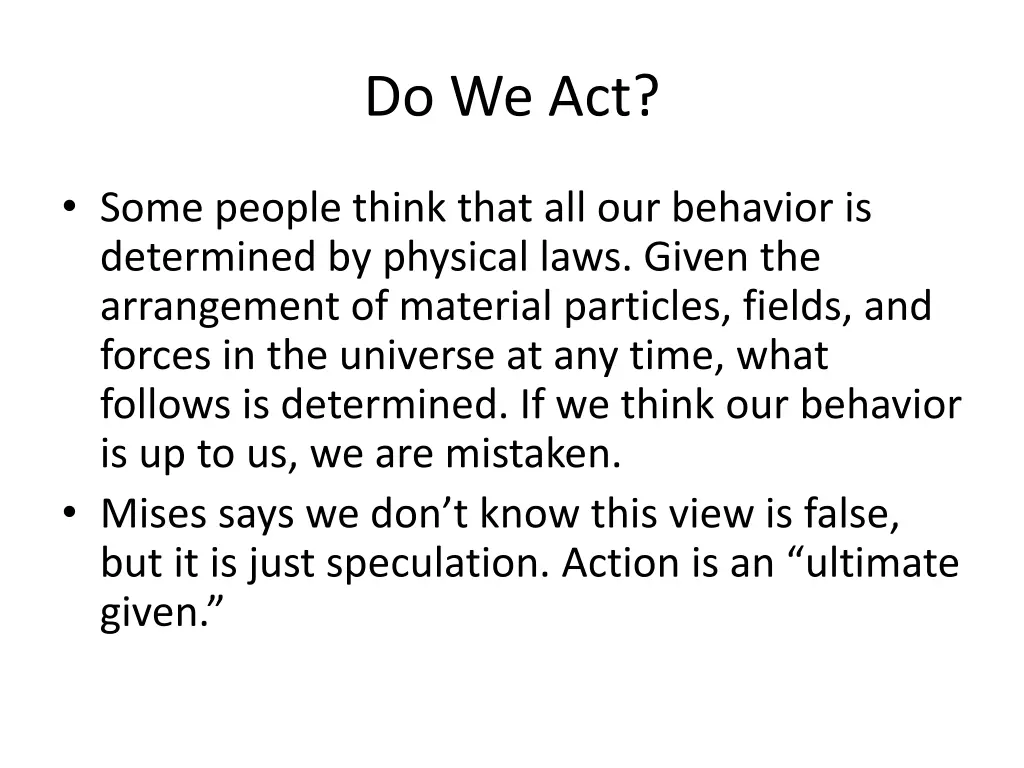 Do We Act?

• Some people think that all our behavior is determined by physical laws. Given the arrangement of material particles, fields, and forces in the universe at any time, what follows is determined. If we think our behavior is up to us, we are mistaken.
• Mises says we don’t know this view is false, but it is just speculation. Action is an “ultimate given.”